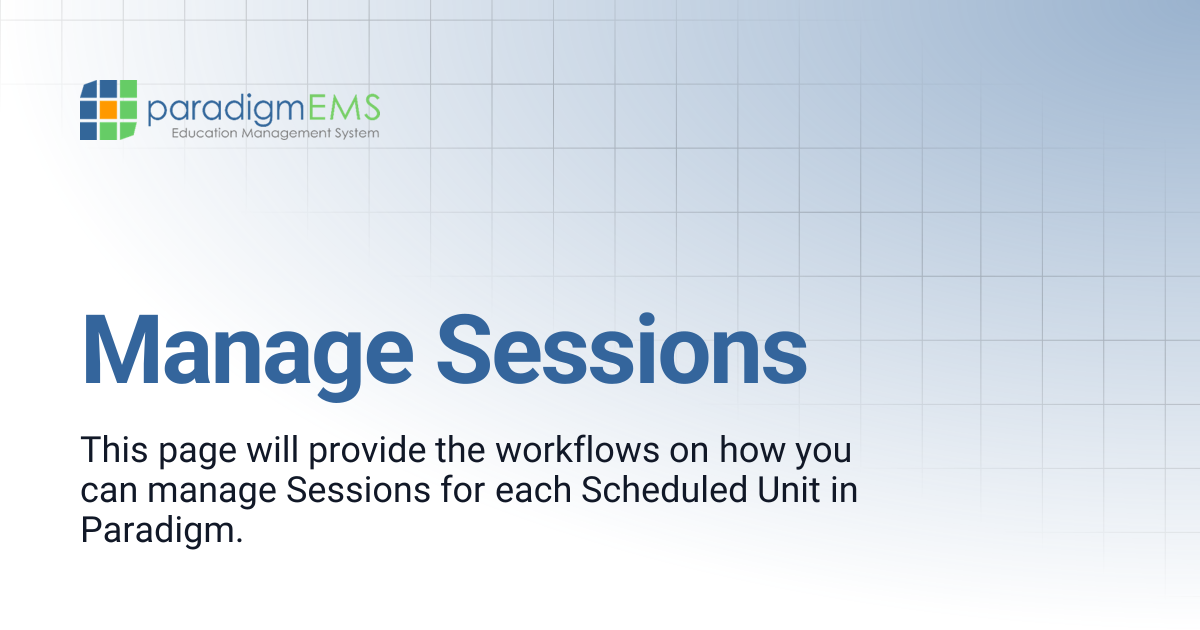 paradigmEMS
Education Management System

Manage Sessions

This page will provide the workflows on how you can manage Sessions for each Scheduled Unit in Paradigm.